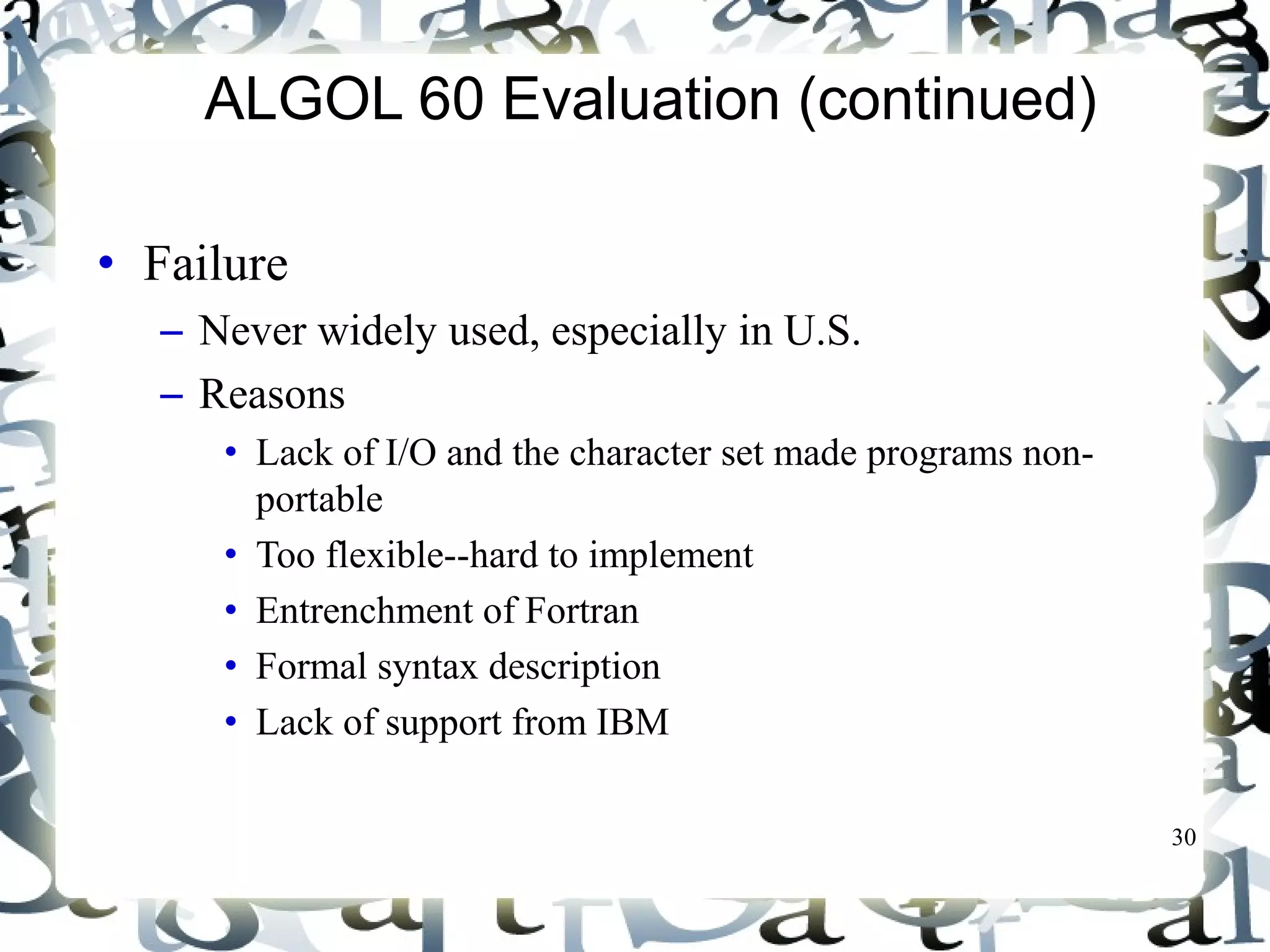 ALGOL 60 Evaluation (continued)

• Failure
– Never widely used, especially in U.S.
– Reasons
• Lack of I/O and the character set made programs non-portable
• Too flexible--hard to implement
• Entrenchment of Fortran
• Formal syntax description
• Lack of support from IBM

30